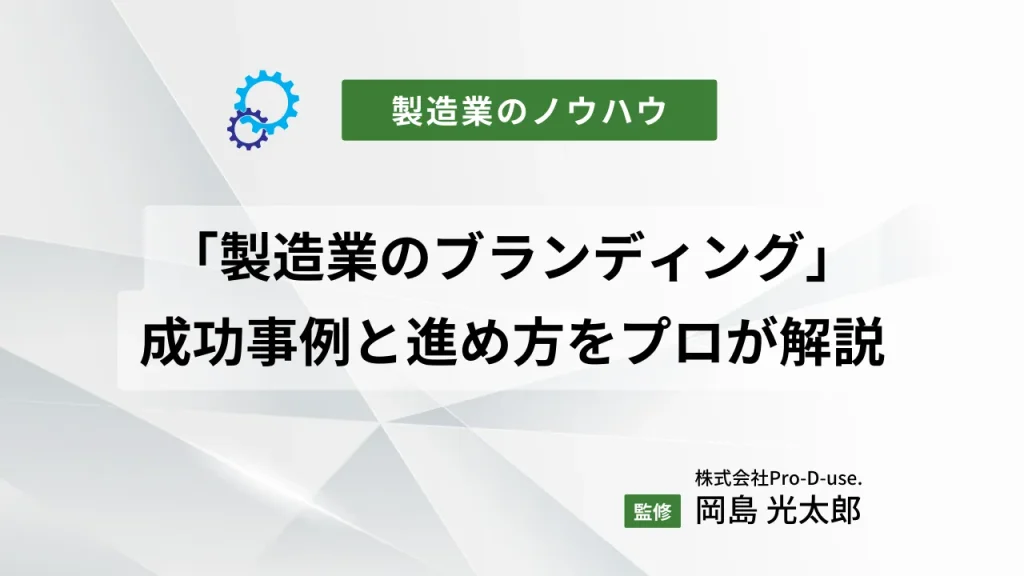 製造業のノウハウ

「製造業のブランディング」
成功事例と進め方をプロが解説

株式会社Pro-D-use.
監修 岡島 光太郎